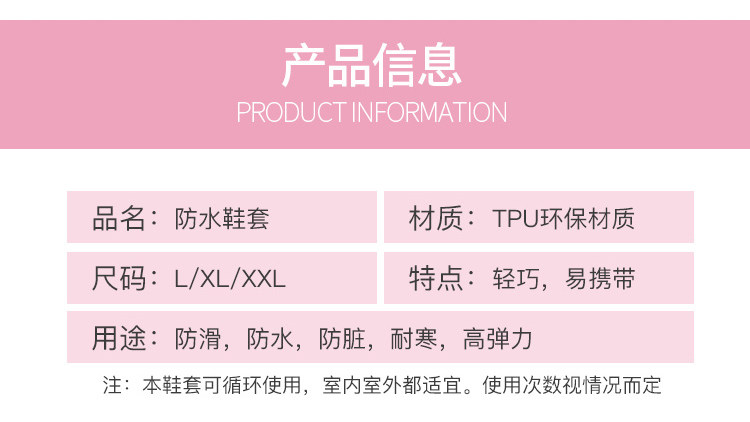 产品信息
PRODUCT INFORMATION

品名：防水鞋套

材质：TPU环保材质

尺码：L/XL/XXL

特点：轻巧，易携带

用途：防滑，防水，防脏，耐寒，高弹力

注：本鞋套可循环使用，室内室外都适宜。使用次数视情况而定